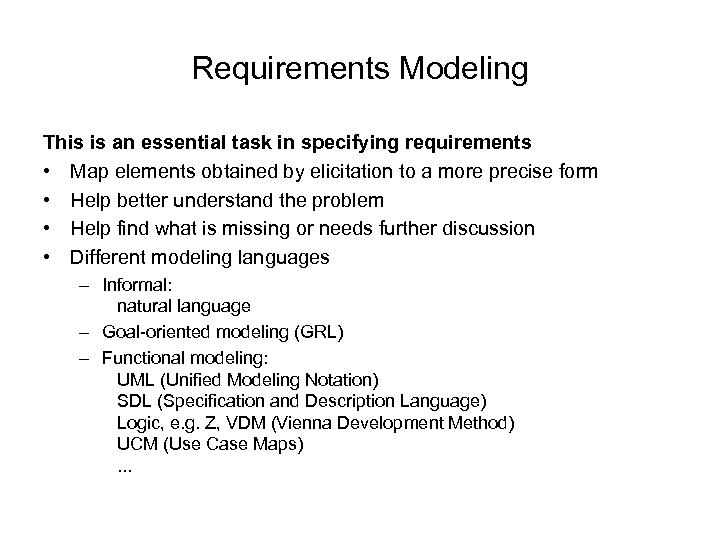 Requirements Modeling

This is an essential task in specifying requirements

• Map elements obtained by elicitation to a more precise form
• Help better understand the problem
• Help find what is missing or needs further discussion
• Different modeling languages
 – Informal:
  natural language
 – Goal-oriented modeling (GRL)
 – Functional modeling:
  UML (Unified Modeling Notation)
  SDL (Specification and Description Language)
  Logic, e.g. Z, VDM (Vienna Development Method)
  UCM (Use Case Maps)
  ...